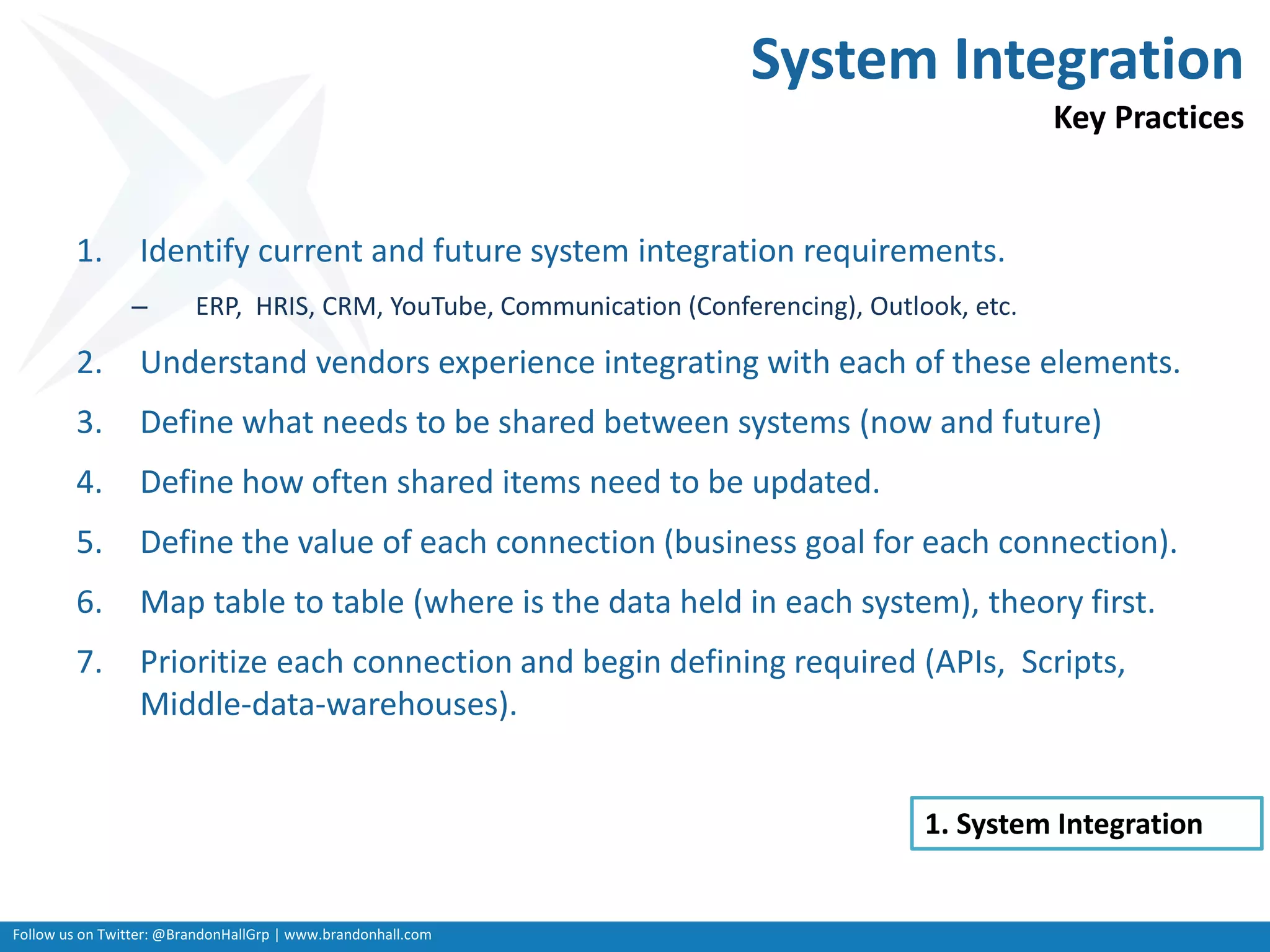 System Integration

Key Practices

1. Identify current and future system integration requirements.

– ERP, HRIS, CRM, YouTube, Communication (Conferencing), Outlook, etc.

2. Understand vendors experience integrating with each of these elements.

3. Define what needs to be shared between systems (now and future)

4. Define how often shared items need to be updated.

5. Define the value of each connection (business goal for each connection).

6. Map table to table (where is the data held in each system), theory first.

7. Prioritize each connection and begin defining required (APIs, Scripts, Middle-data-warehouses).

1. System Integration

Follow us on Twitter: @BrandonHallGrp | www.brandonhall.com